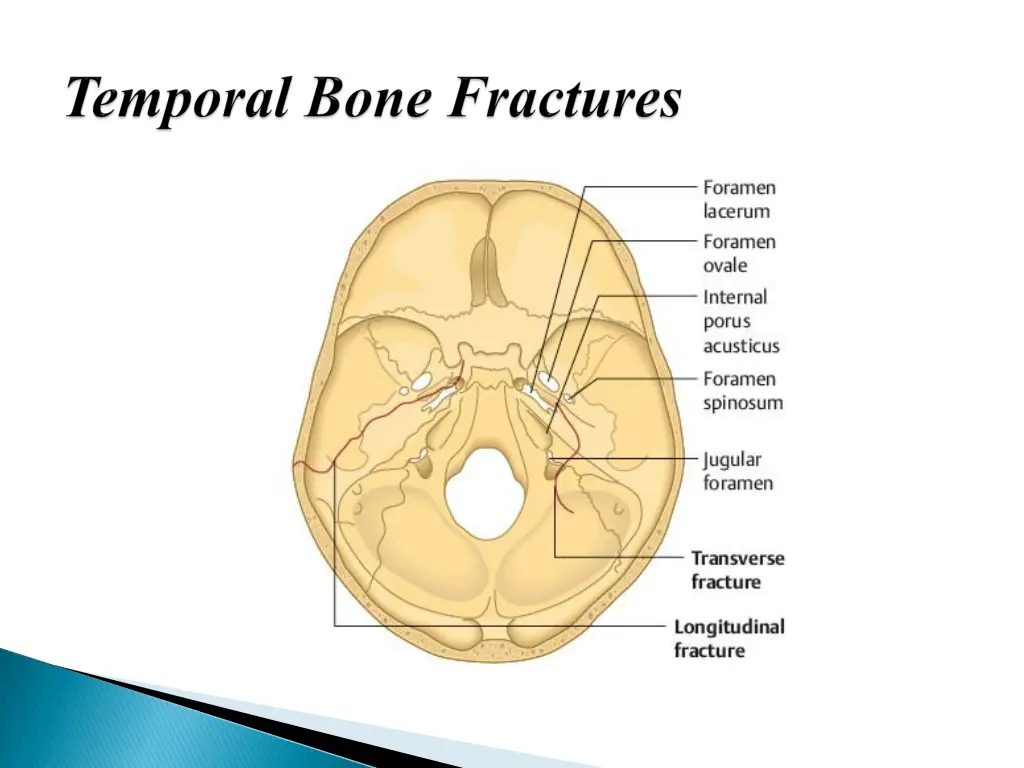 Temporal Bone Fractures

Foramen lacerum

Foramen ovale

Internal porus acusticus

Foramen spinosum

Jugular foramen

Transverse fracture

Longitudinal fracture